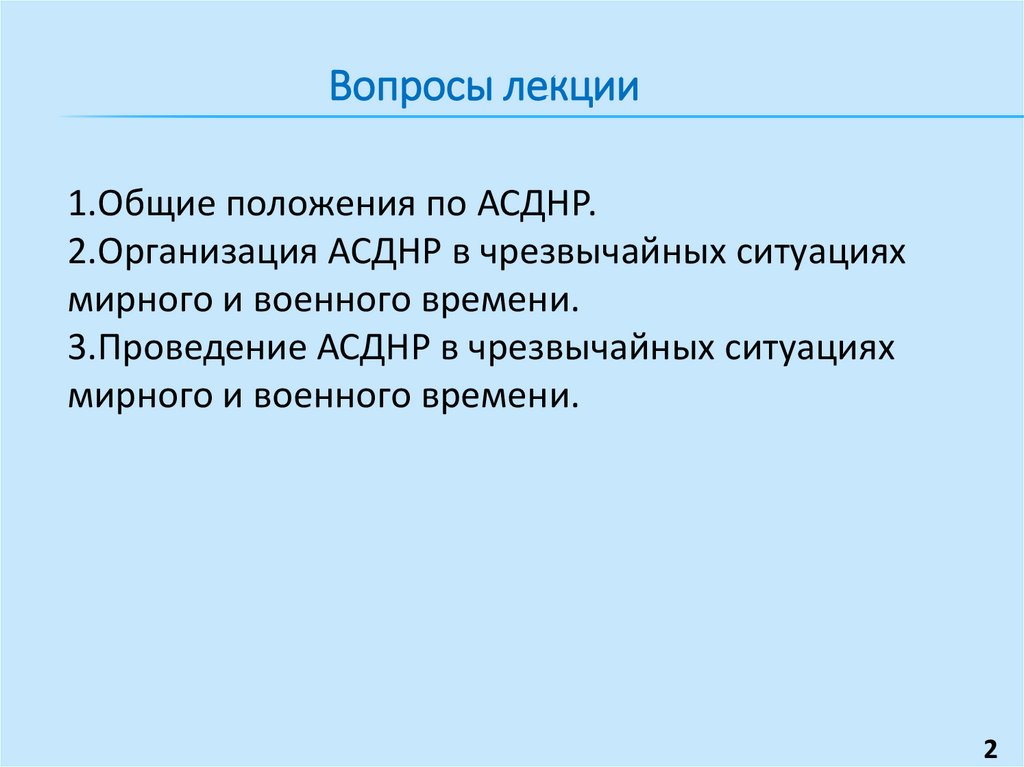 Вопросы лекции

1.Общие положения по АСДНР.
2.Организация АСДНР в чрезвычайных ситуациях мирного и военного времени.
3.Проведение АСДНР в чрезвычайных ситуациях мирного и военного времени.

2